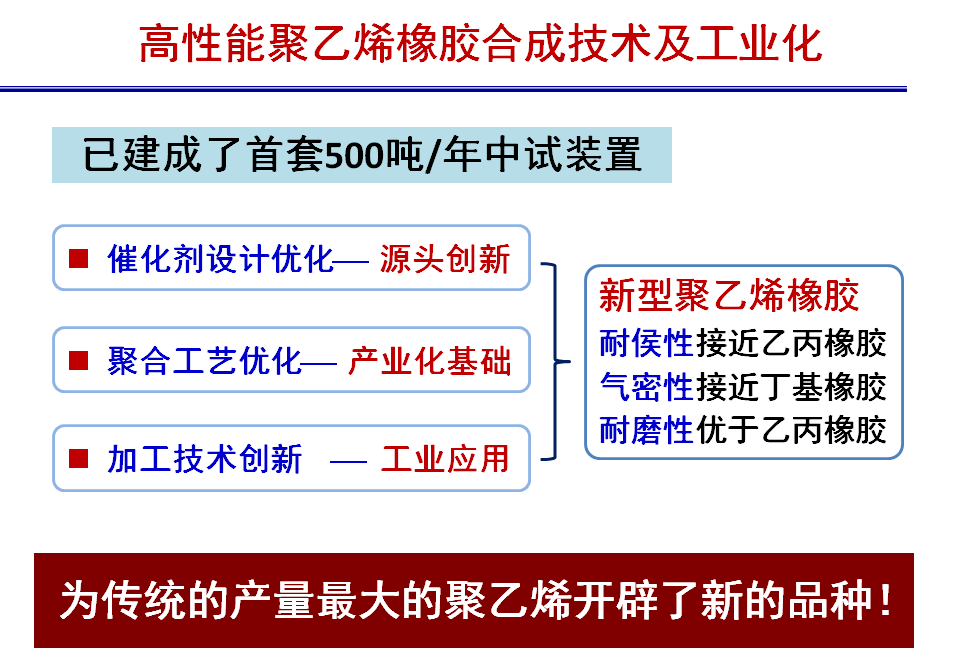 高性能聚乙烯橡胶合成技术及工业化

已建成了首套500吨/年中试装置

■ 催化剂设计优化— 源头创新

■ 聚合工艺优化— 产业化基础

■ 加工技术创新 — 工业应用

新型聚乙烯橡胶
耐侯性接近乙丙橡胶
气密性接近丁基橡胶
耐磨性优于乙丙橡胶

为传统的产量最大的聚乙烯开辟了新的品种！